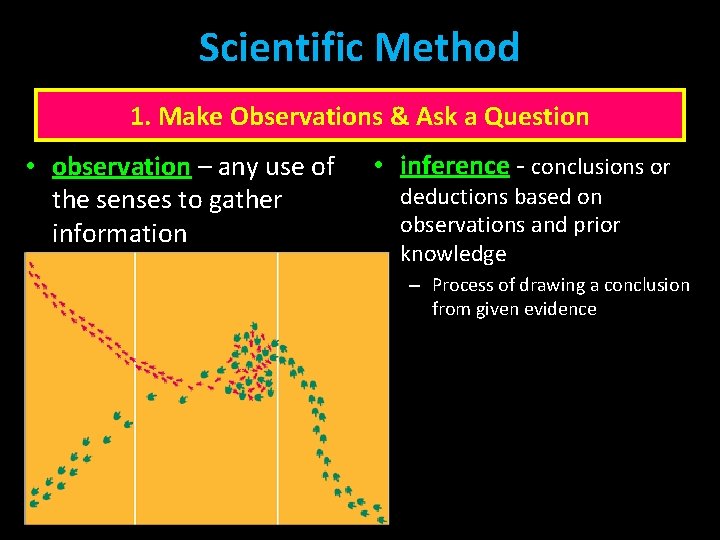 Scientific Method

1. Make Observations & Ask a Question

• observation – any use of the senses to gather information

• inference - conclusions or deductions based on observations and prior knowledge
– Process of drawing a conclusion from given evidence